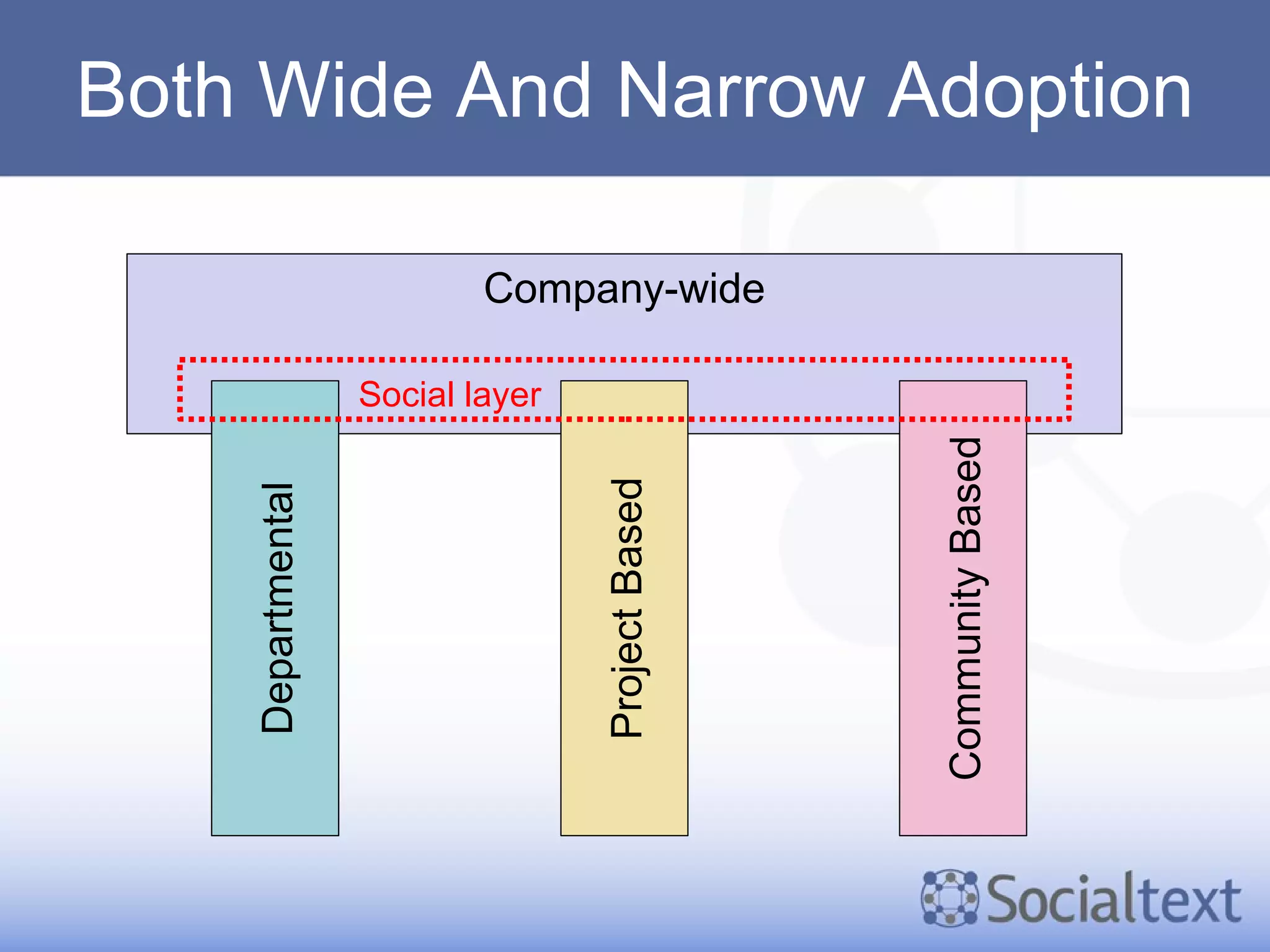 Both Wide And Narrow Adoption

Company-wide

Social layer

Departmental

Project Based

Community Based

Socialtext